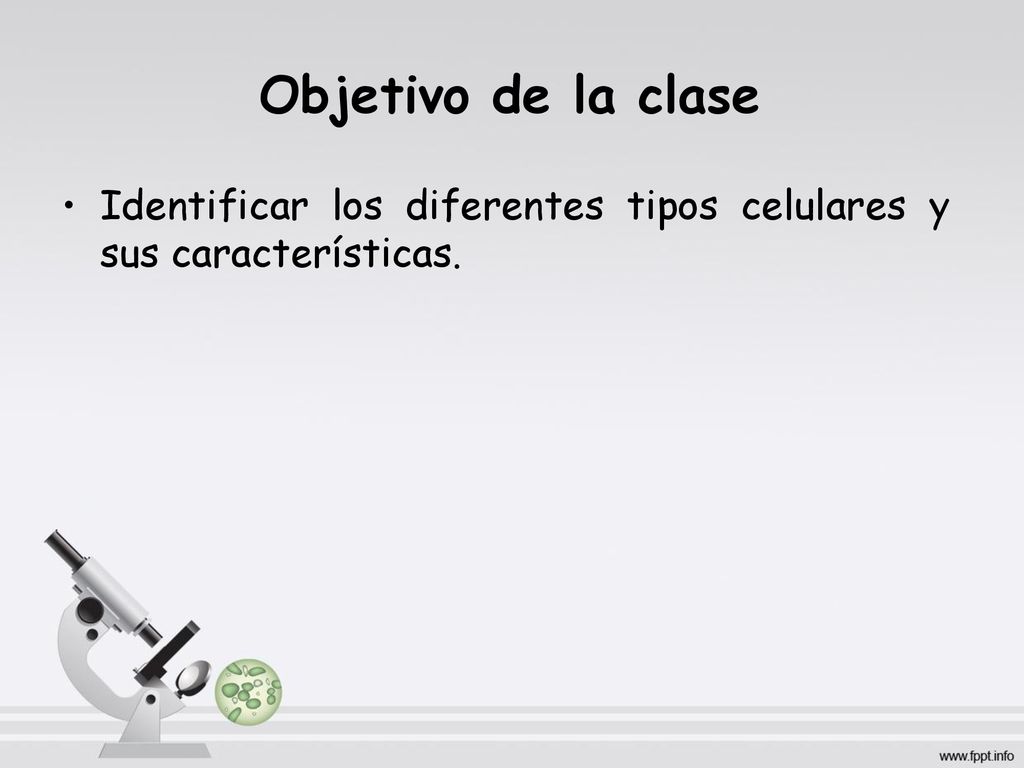 Objetivo de la clase

• Identificar los diferentes tipos celulares y sus características.

www.fppt.info